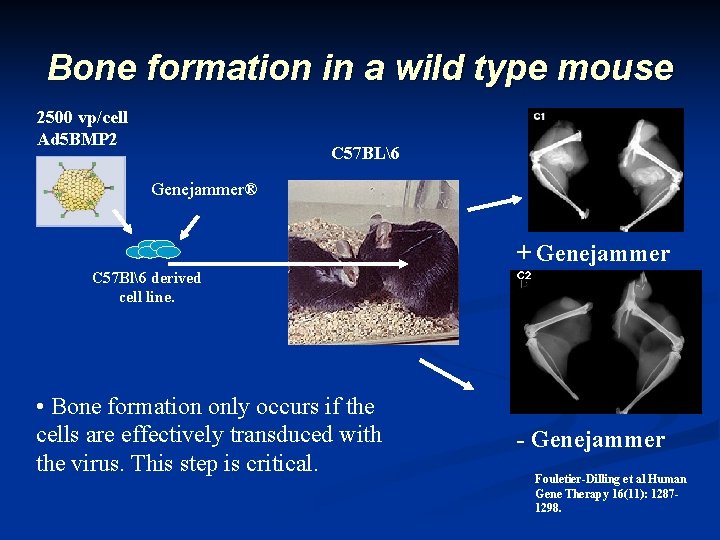 Bone formation in a wild type mouse

2500 vp/cell
Ad5BMP2

Genejammer®

C57Bl\6 derived cell line.

C57BL\6

C1

+ Genejammer

C2

- Genejammer

• Bone formation only occurs if the cells are effectively transduced with the virus. This step is critical.

Fouletier-Dilling et al Human Gene Therapy 16(11): 1287-1298.